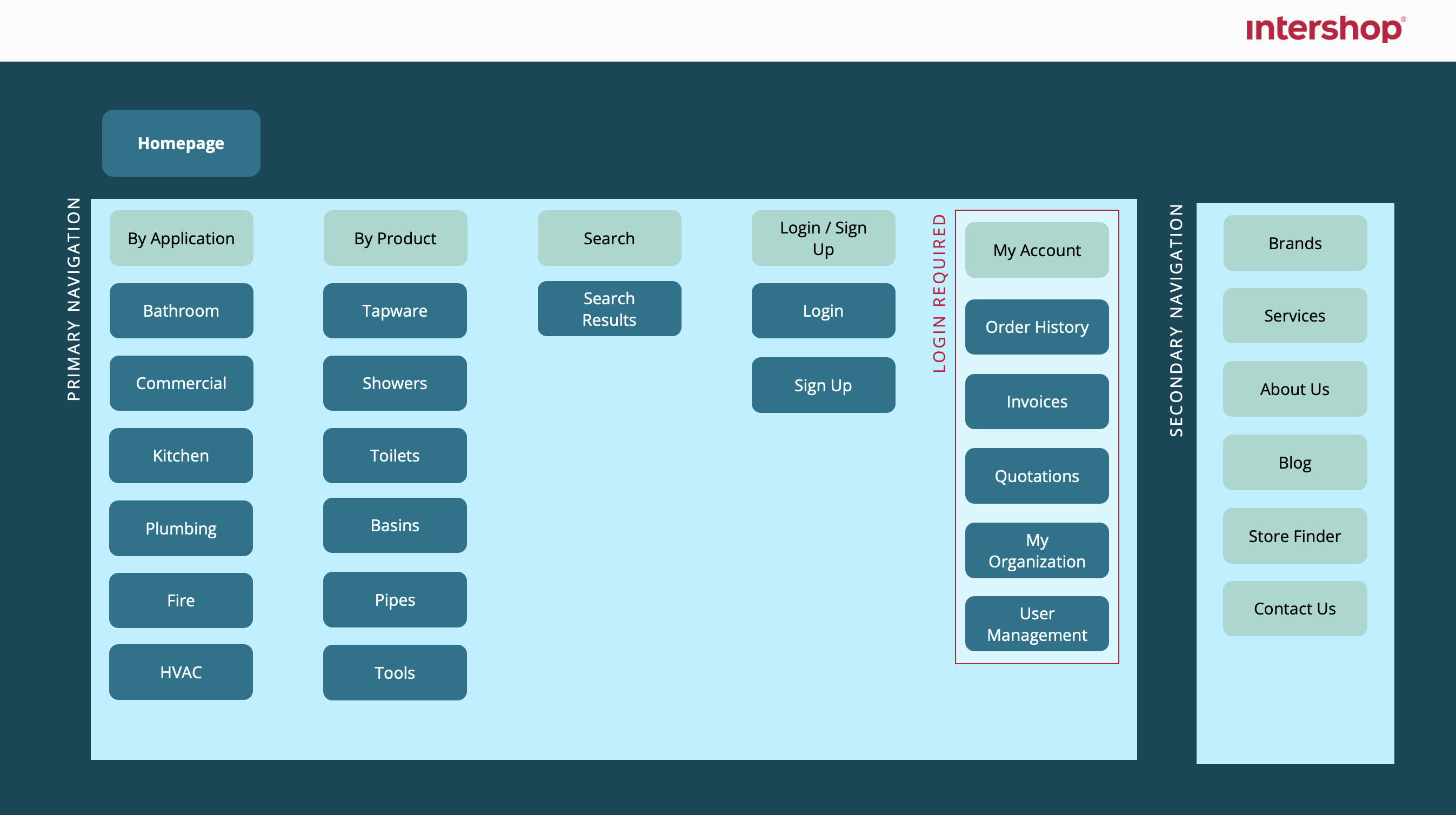 intershop®

Homepage

PRIMARY NAVIGATION

By Application

Bathroom

Commercial

Kitchen

Plumbing

Fire

HVAC

By Product

Tapware

Showers

Toilets

Basins

Pipes

Tools

Search

Search Results

Login / Sign Up

Login

Sign Up

LOGIN REQUIRED

My Account

Order History

Invoices

Quotations

My Organization

User Management

SECONDARY NAVIGATION

Brands

Services

About Us

Blog

Store Finder

Contact Us